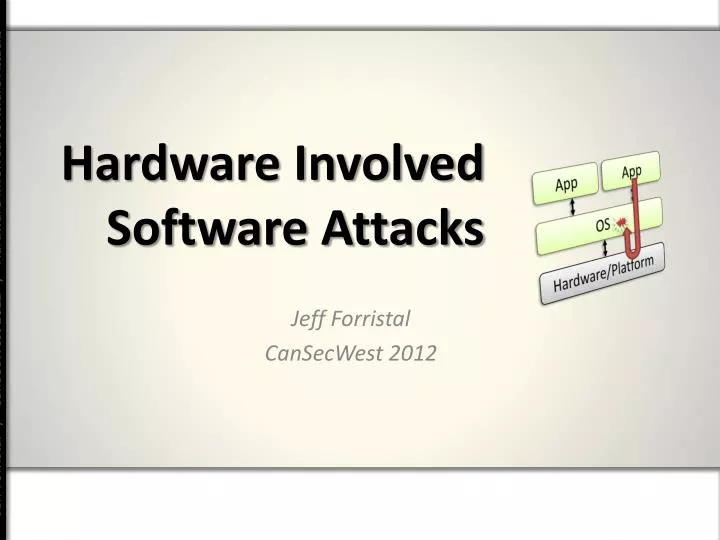 Hardware Involved Software Attacks

App
App
OS
Hardware/Platform

Jeff Forristal
CanSecWest 2012